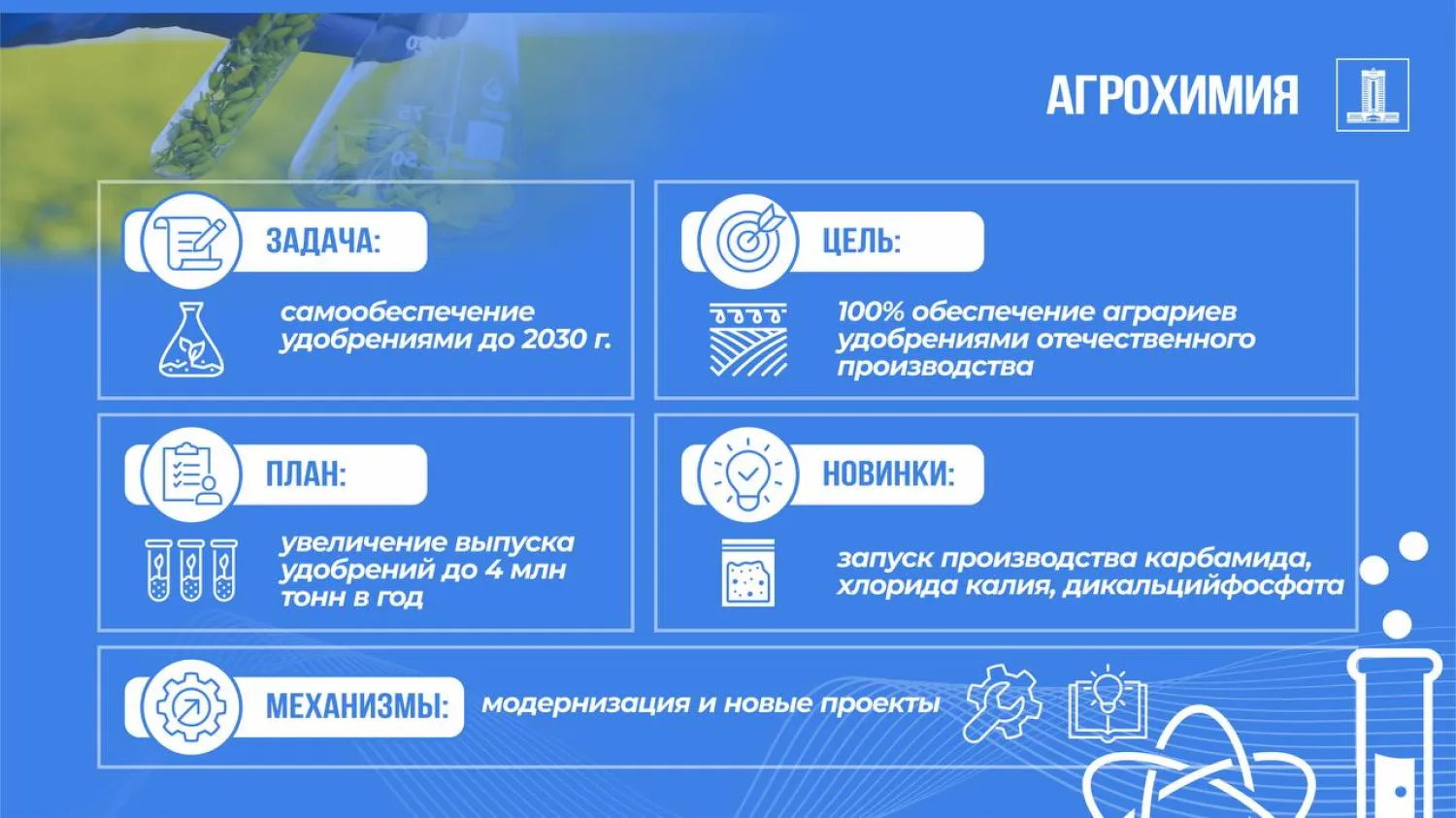 АГРОХИМИЯ

ЗАДАЧА:

самообеспечение удобрениями до 2030 г.

ЦЕЛЬ:

100% обеспечение аграриев удобрениями отечественного производства

ПЛАН:

увеличение выпуска удобрений до 4 млн тонн в год

НОВИНКИ:

запуск производства карбамида, хлорида калия, дикальцийфосфата

МЕХАНИЗМЫ:

модернизация и новые проекты